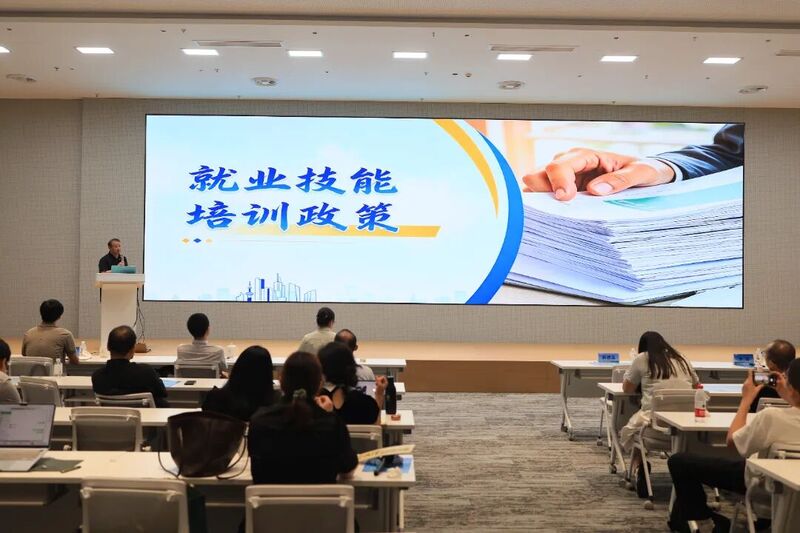 就业技能
培训政策